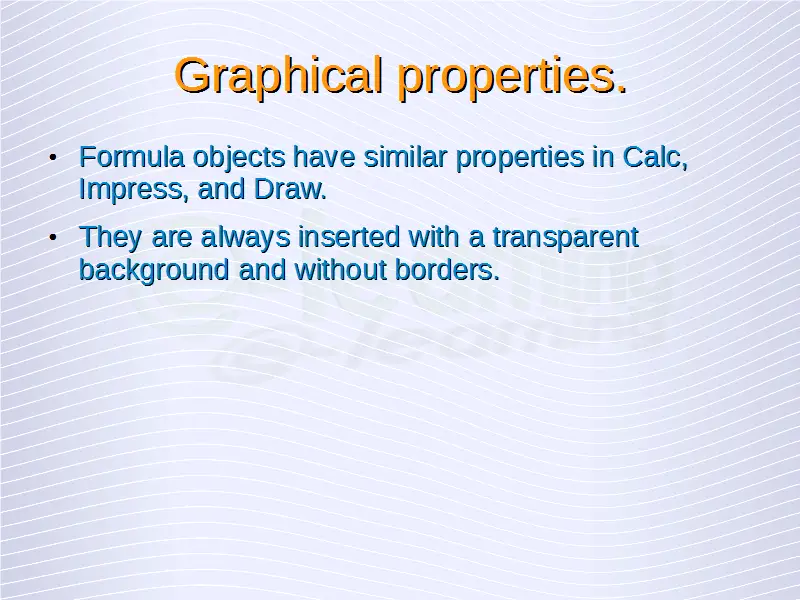 Graphical properties.

• Formula objects have similar properties in Calc, Impress, and Draw.

• They are always inserted with a transparent background and without borders.